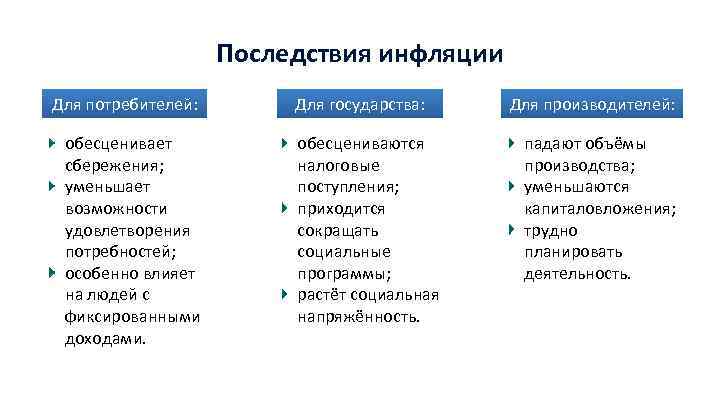 Последствия инфляции

Для потребителей:

обесценивает сбережения;
уменьшает возможности удовлетворения потребностей;
особенно влияет на людей с фиксированными доходами.

Для государства:

обесцениваются налоговые поступления;
приходится сокращать социальные программы;
растёт социальная напряжённость.

Для производителей:

падают объёмы производства;
уменьшаются капиталовложения;
трудно планировать деятельность.